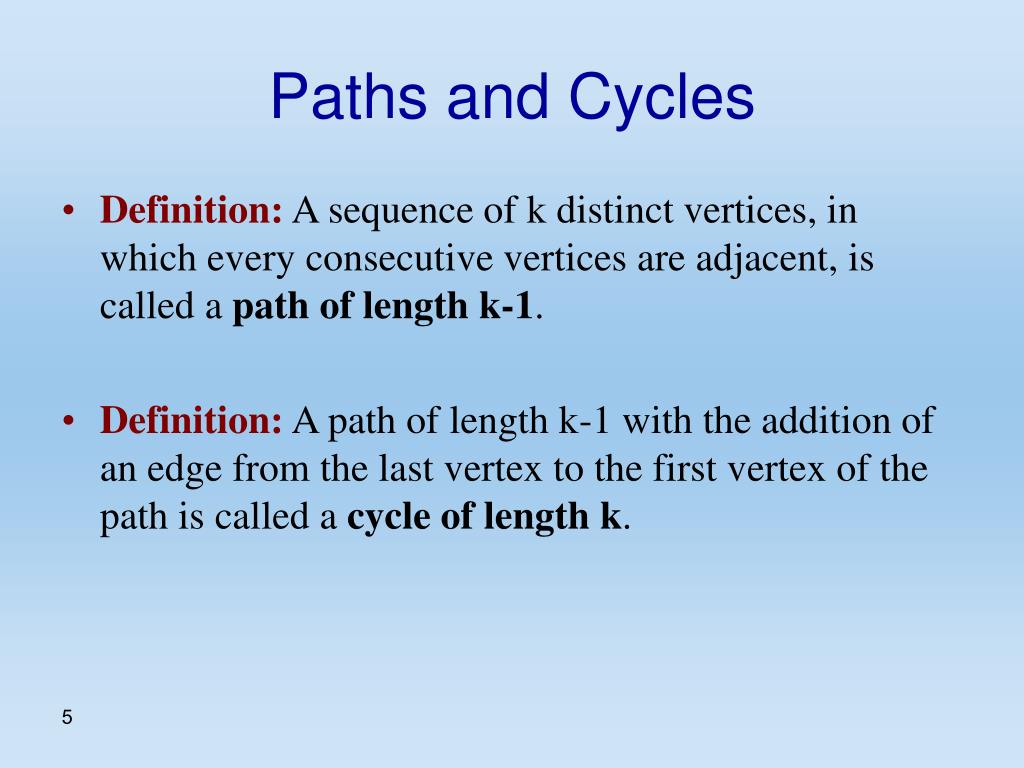 Paths and Cycles

• Definition: A sequence of k distinct vertices, in which every consecutive vertices are adjacent, is called a path of length k-1.

• Definition: A path of length k-1 with the addition of an edge from the last vertex to the first vertex of the path is called a cycle of length k.

5